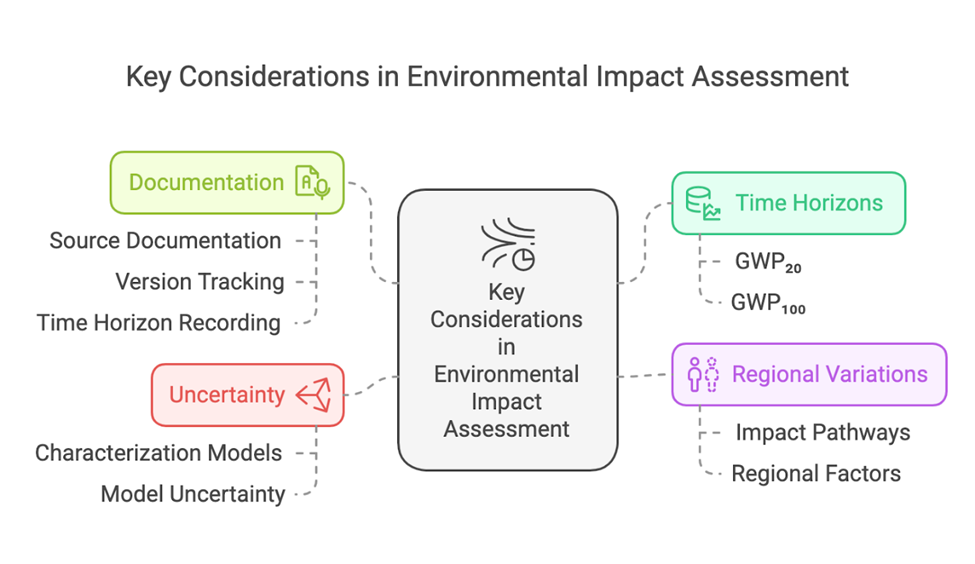 Key Considerations in Environmental Impact Assessment

Documentation

Source Documentation

Version Tracking

Time Horizon Recording

Uncertainty

Characterization Models

Model Uncertainty

Key Considerations in Environmental Impact Assessment

Time Horizons

$GWP_{20}$

$GWP_{100}$

Regional Variations

Impact Pathways

Regional Factors